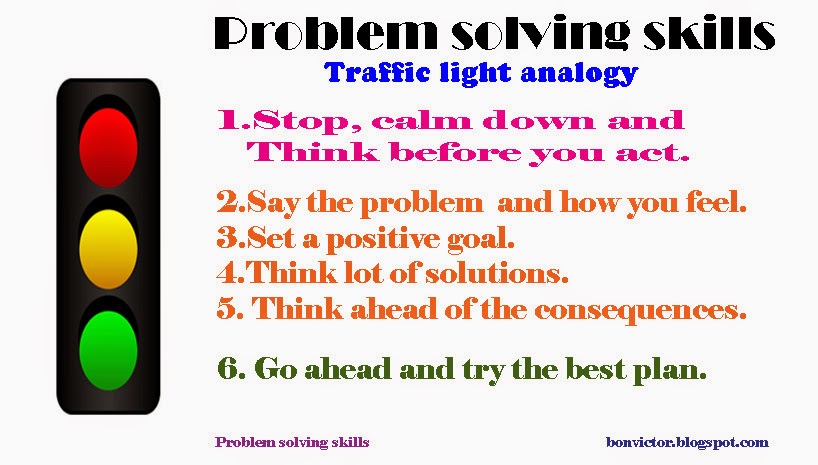 Problem solving skills

Traffic light analogy

1.Stop, calm down and Think before you act.

2.Say the problem and how you feel.
3.Set a positive goal.
4.Think lot of solutions.
5. Think ahead of the consequences.

6. Go ahead and try the best plan.

Problem solving skills

bonvictor.blogspot.com